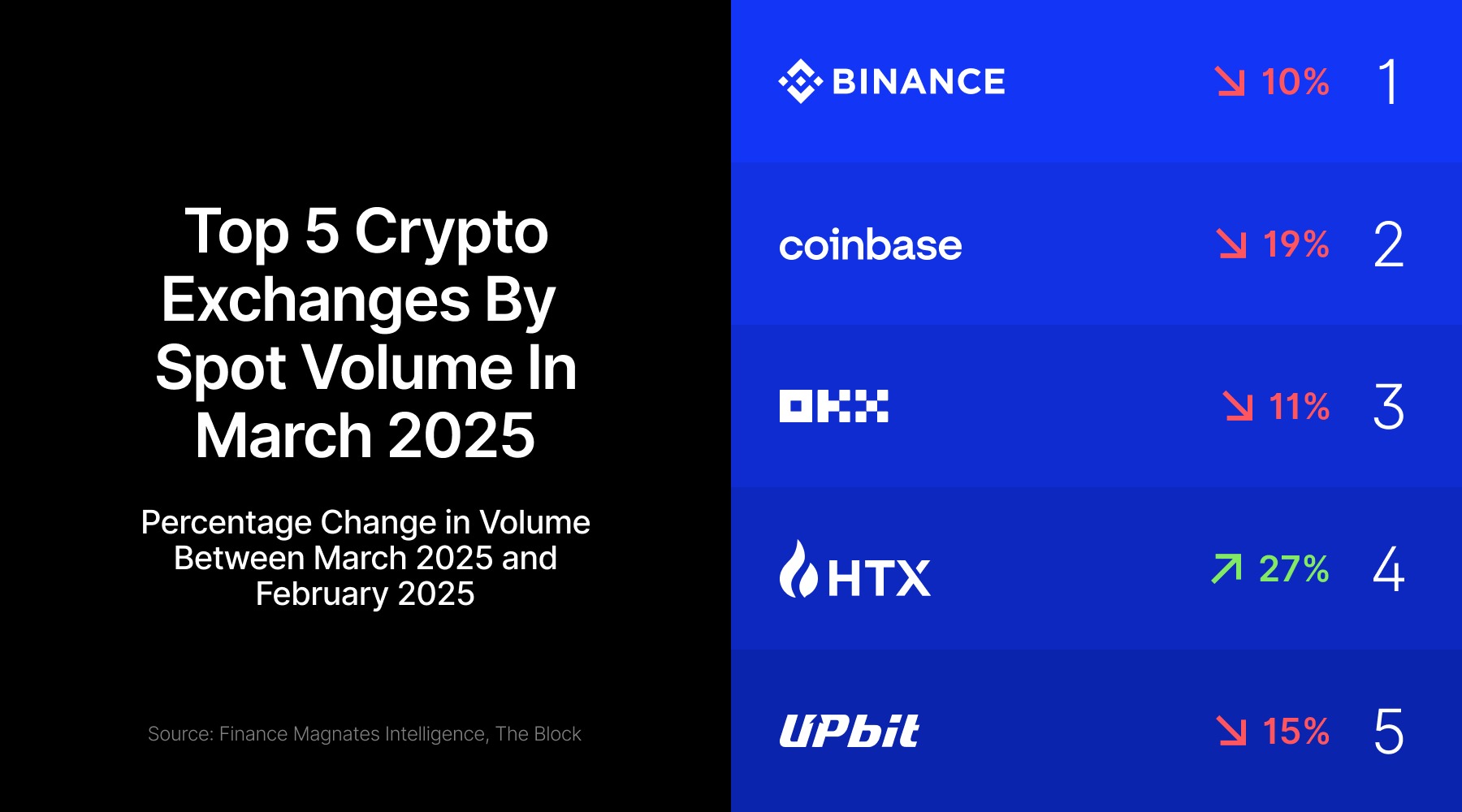 Top 5 Crypto Exchanges By Spot Volume In March 2025

Percentage Change in Volume Between March 2025 and February 2025

Source: Finance Magnates Intelligence, The Block

BINANCE ↘ 10% 1

coinbase ↘ 19% 2

OKX ↘ 11% 3

HTX ↗ 27% 4

UPbit ↘ 15% 5